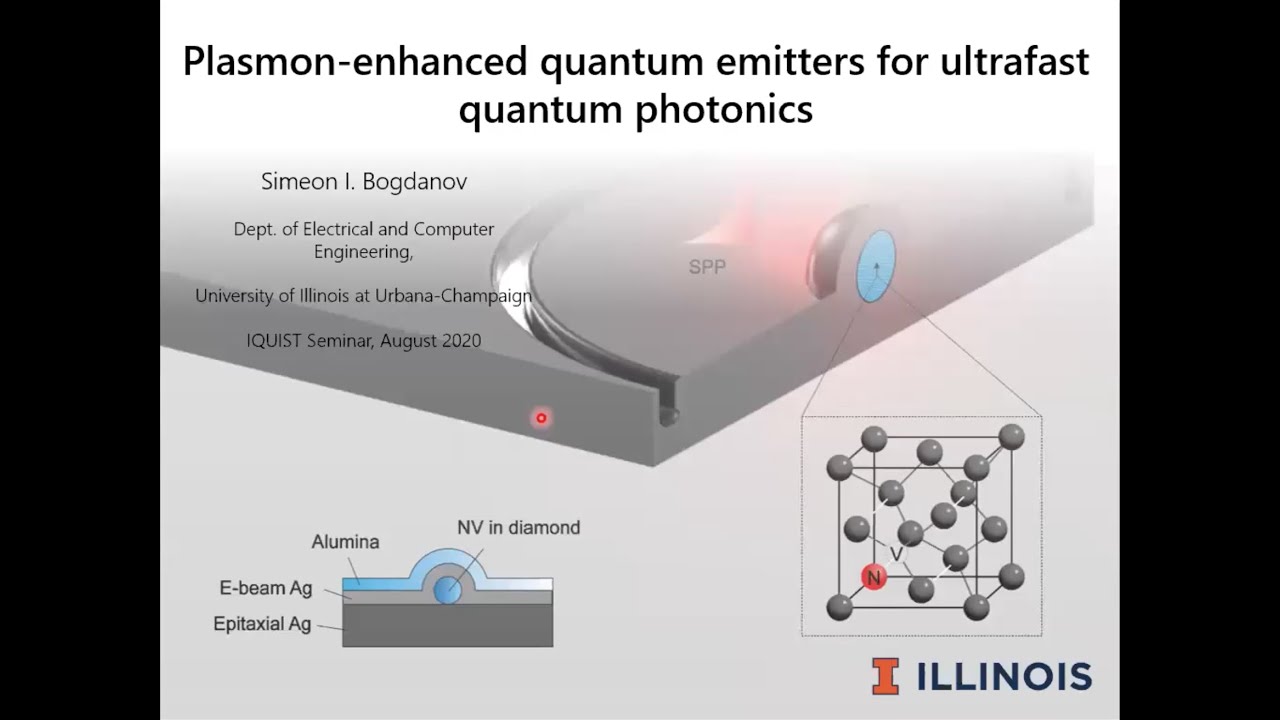 Plasmon-enhanced quantum emitters for ultrafast quantum photonics

Simeon I. Bogdanov

Dept. of Electrical and Computer Engineering,

University of Illinois at Urbana-Champaign

IQUIST Seminar, August 2020

SPP

Alumina

NV in diamond

E-beam Ag

Epitaxial Ag

V

N

I ILLINOIS